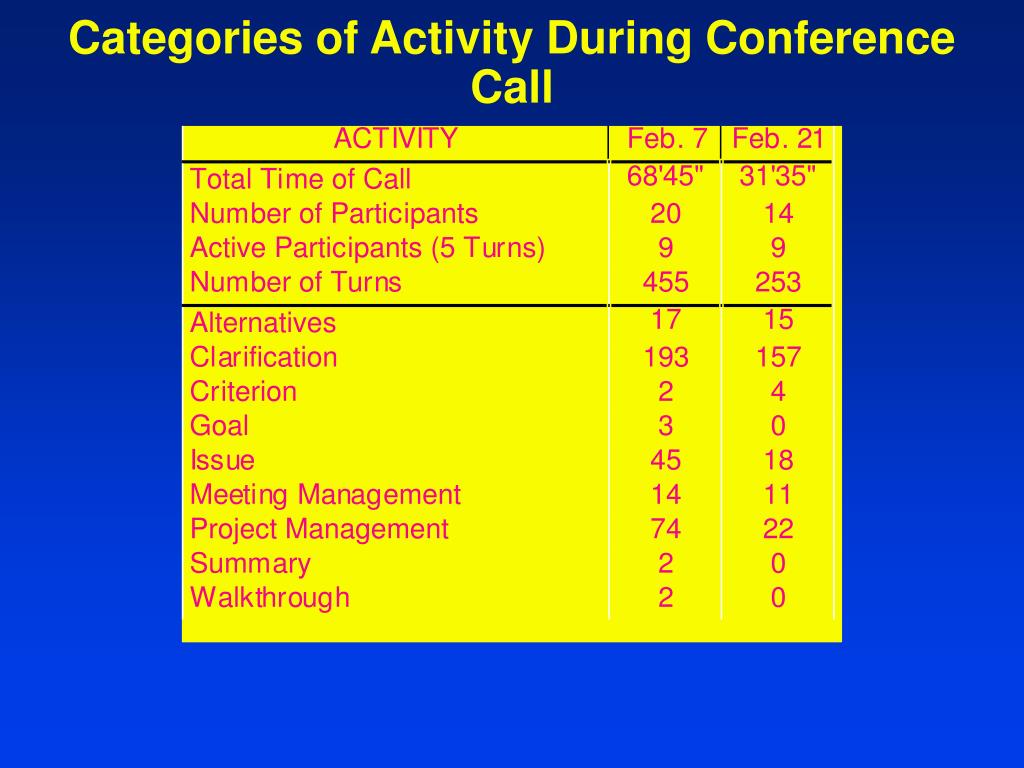 Categories of Activity During Conference Call

| ACTIVITY | Feb. 7 | Feb. 21 |
|---|---|---|
| Total Time of Call | 68'45" | 31'35" |
| Number of Participants | 20 | 14 |
| Active Participants (5 Turns) | 9 | 9 |
| Number of Turns | 455 | 253 |
| Alternatives | 17 | 15 |
| Clarification | 193 | 157 |
| Criterion | 2 | 4 |
| Goal | 3 | 0 |
| Issue | 45 | 18 |
| Meeting Management | 14 | 11 |
| Project Management | 74 | 22 |
| Summary | 2 | 0 |
| Walkthrough | 2 | 0 |